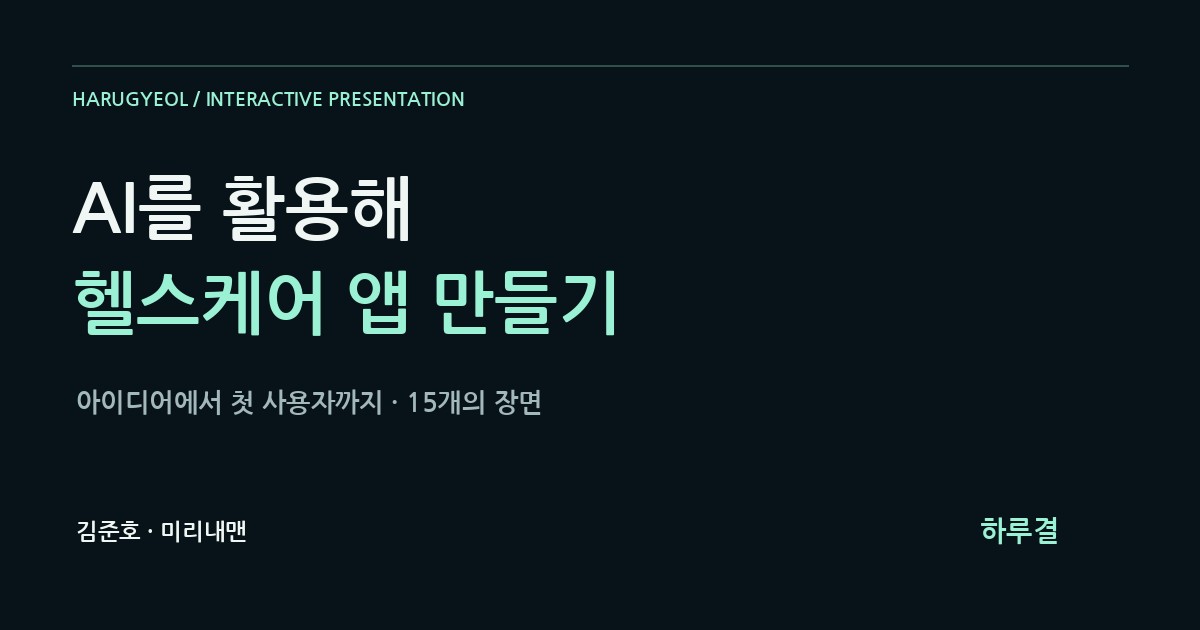 HARUGYEOL / INTERACTIVE PRESENTATION

AI를 활용해
헬스케어 앱 만들기

아이디어에서 첫 사용자까지 · 15개의 장면

김준호 · 미리내맨

하루결